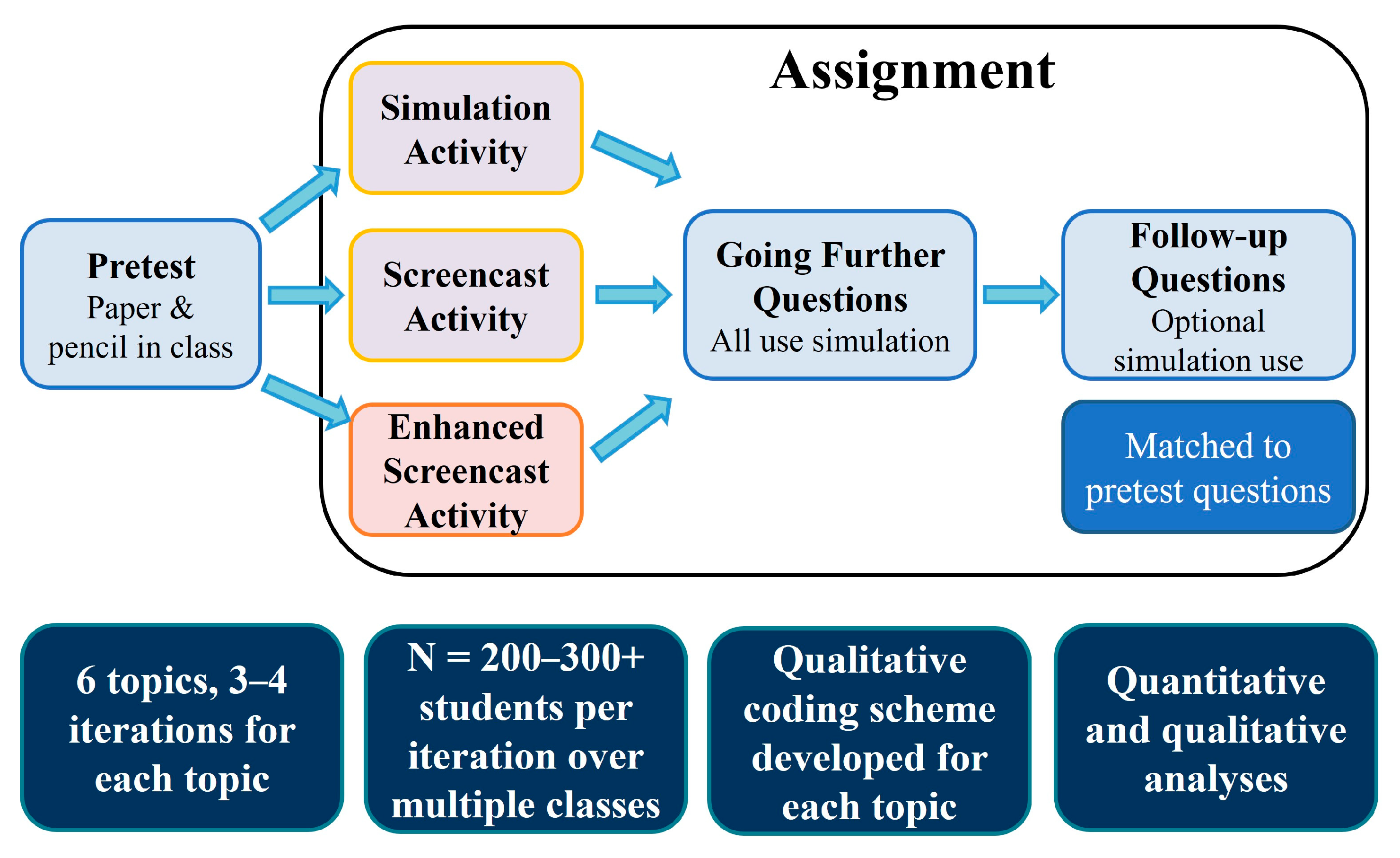 Assignment

Pretest
Paper & pencil in class

Simulation Activity

Screencast Activity

Enhanced Screencast Activity

Going Further Questions
All use simulation

Follow-up Questions
Optional simulation use

Matched to pretest questions

6 topics, 3–4 iterations for each topic

N = 200–300+ students per iteration over multiple classes

Qualitative coding scheme developed for each topic

Quantitative and qualitative analyses